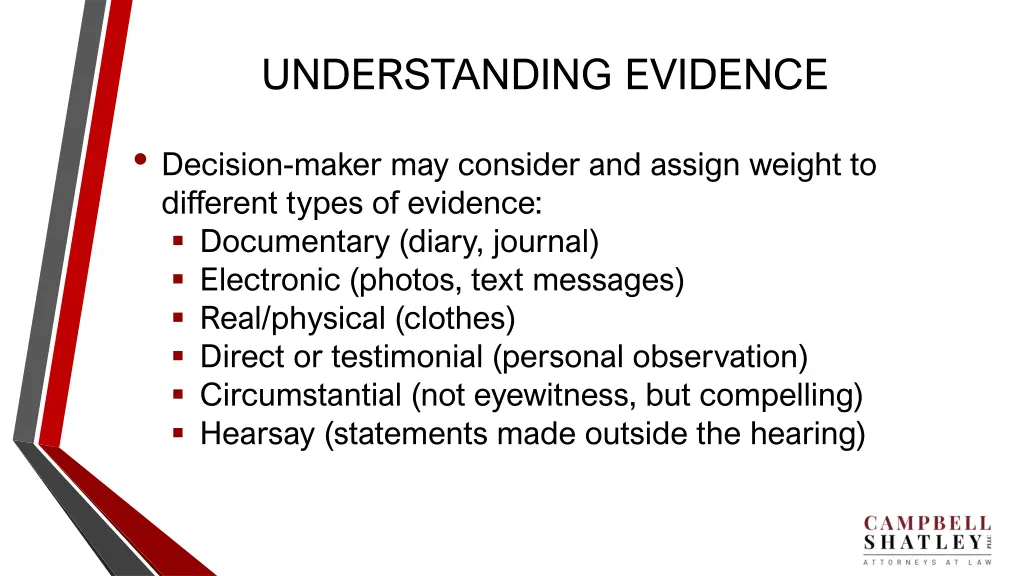 UNDERSTANDING EVIDENCE

• Decision-maker may consider and assign weight to different types of evidence:
▪ Documentary (diary, journal)
▪ Electronic (photos, text messages)
▪ Real/physical (clothes)
▪ Direct or testimonial (personal observation)
▪ Circumstantial (not eyewitness, but compelling)
▪ Hearsay (statements made outside the hearing)

CAMPBELL SHATLEY PLLC
ATTORNEYS AT LAW